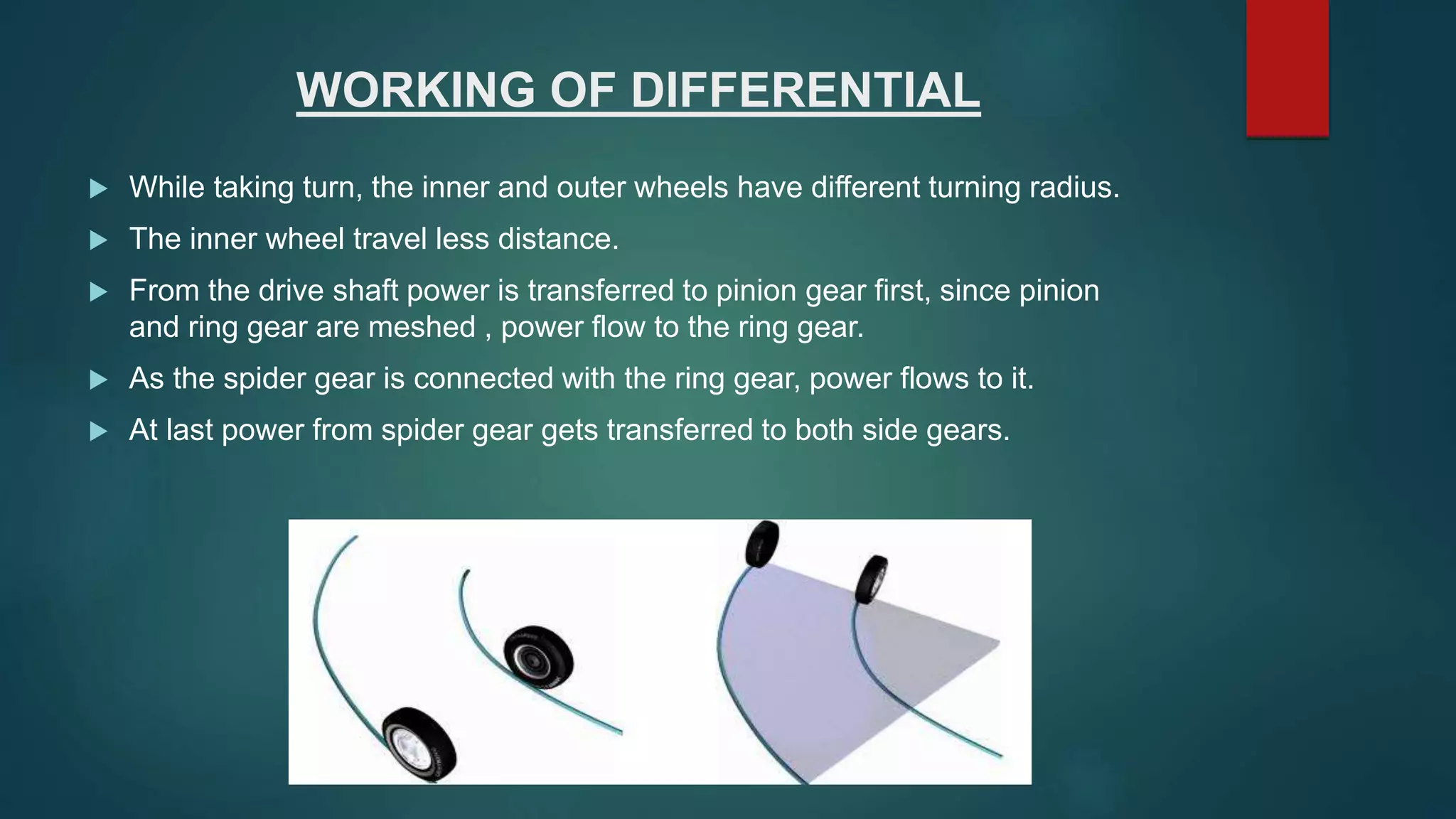 WORKING OF DIFFERENTIAL

While taking turn, the inner and outer wheels have different turning radius.

The inner wheel travel less distance.

From the drive shaft power is transferred to pinion gear first, since pinion and ring gear are meshed , power flow to the ring gear.

As the spider gear is connected with the ring gear, power flows to it.

At last power from spider gear gets transferred to both side gears.